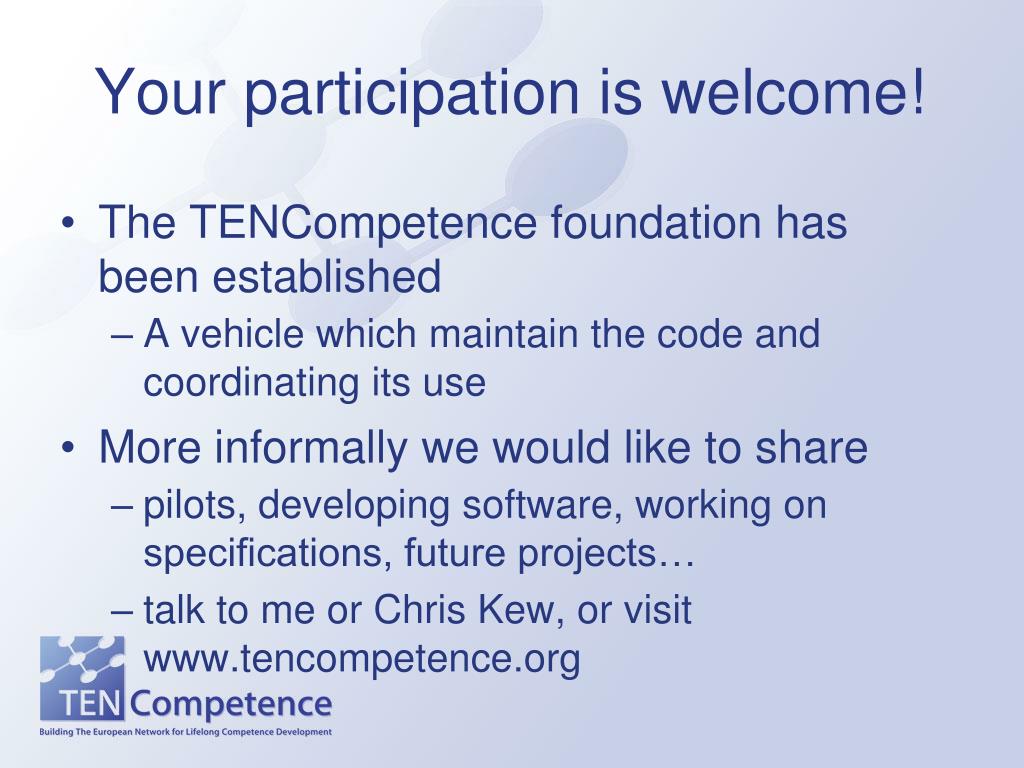 Your participation is welcome!

• The TENCompetence foundation has been established
– A vehicle which maintain the code and coordinating its use

• More informally we would like to share
– pilots, developing software, working on specifications, future projects…
– talk to me or Chris Kew, or visit www.tencompetence.org

TEN Competence
Building The European Network for Lifelong Competence Development